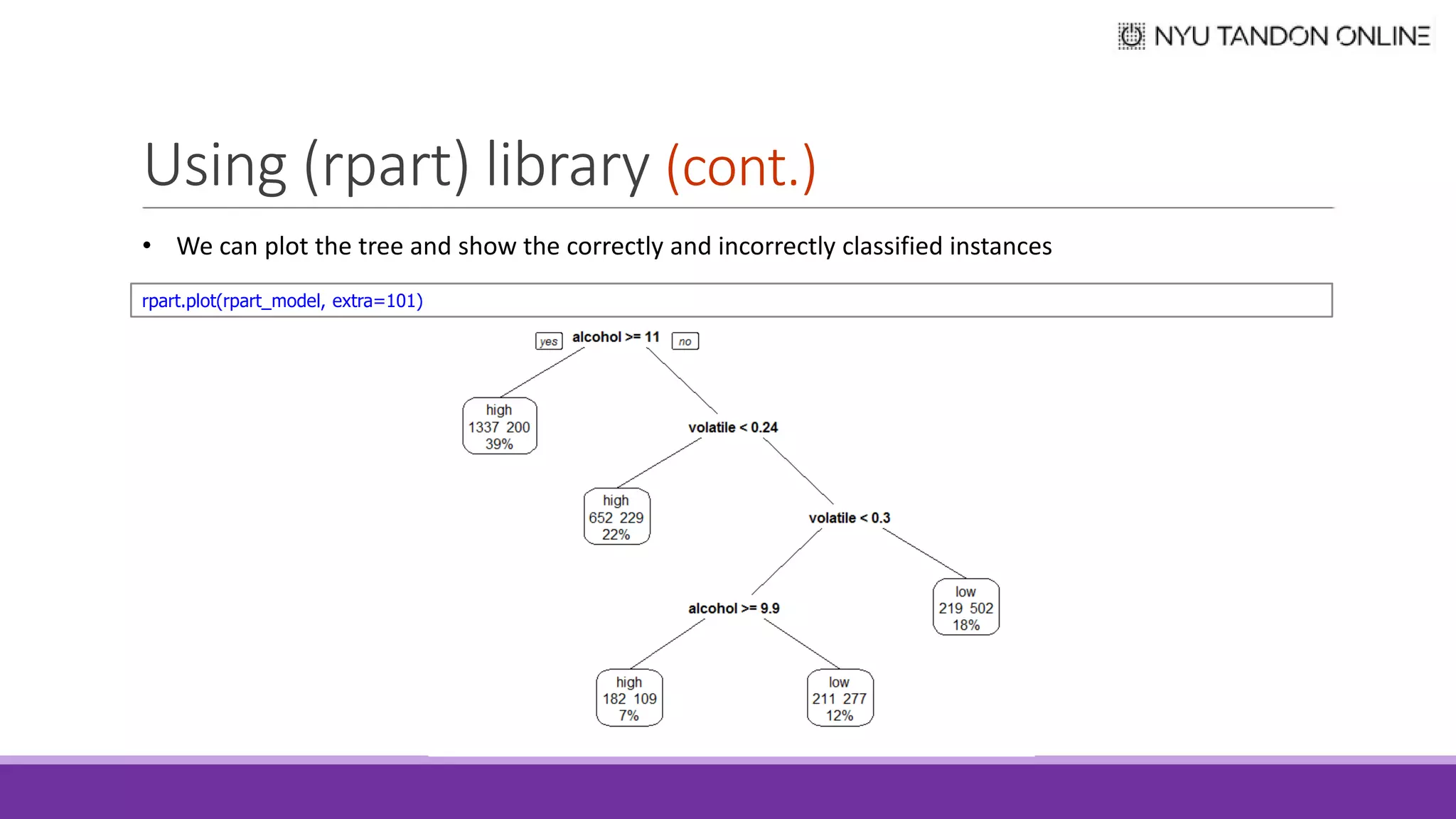 NYU TANDON ONLINE

Using (rpart) library (cont.)

• We can plot the tree and show the correctly and incorrectly classified instances

rpart.plot(rpart_model, extra=101)

yes alcohol >= 11 no

high
1337 200
39%

volatile < 0.24

high
652 229
22%

volatile < 0.3

alcohol >= 9.9

low
219 502
18%

high
182 109
7%

low
211 277
12%